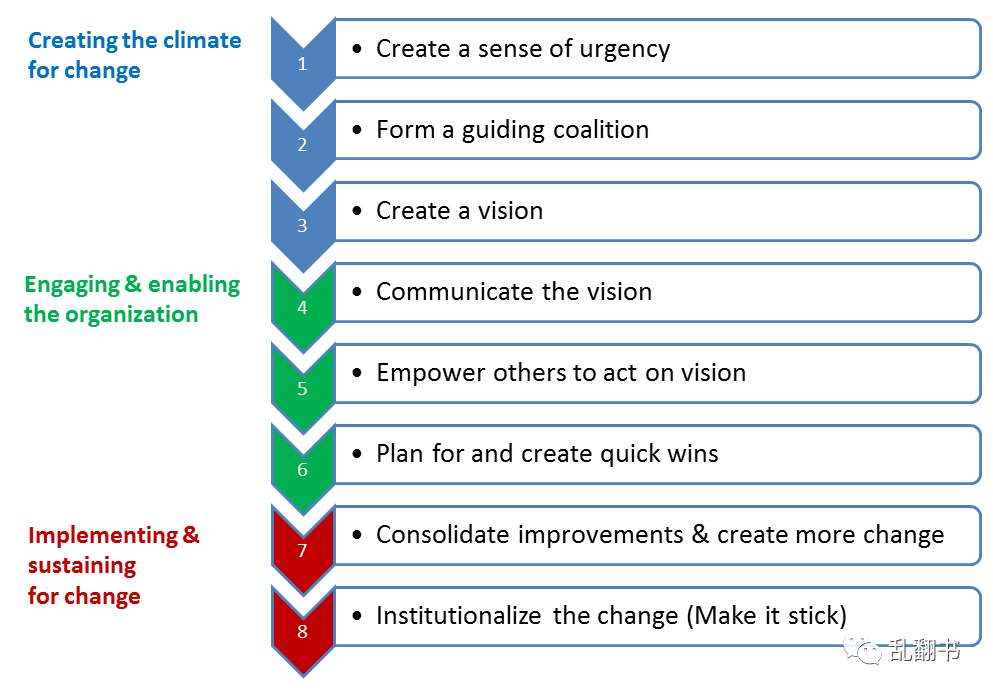 Creating the climate for change

1
• Create a sense of urgency

2
• Form a guiding coalition

3
• Create a vision

Engaging & enabling the organization

4
• Communicate the vision

5
• Empower others to act on vision

6
• Plan for and create quick wins

Implementing & sustaining for change

7
• Consolidate improvements & create more change

8
• Institutionalize the change (Make it stick)

乱翻书